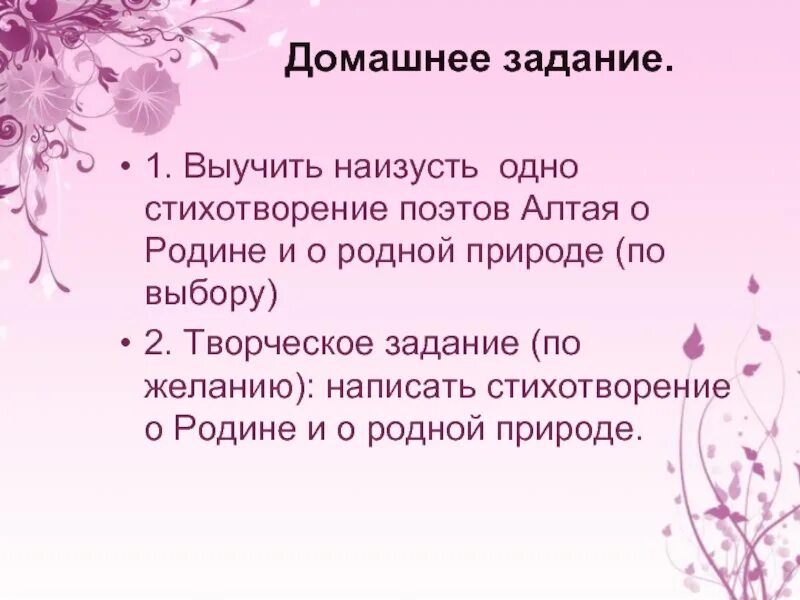 Домашнее задание.

• 1. Выучить наизусть одно стихотворение поэтов Алтая о Родине и о родной природе (по выбору)

• 2. Творческое задание (по желанию): написать стихотворение о Родине и о родной природе.